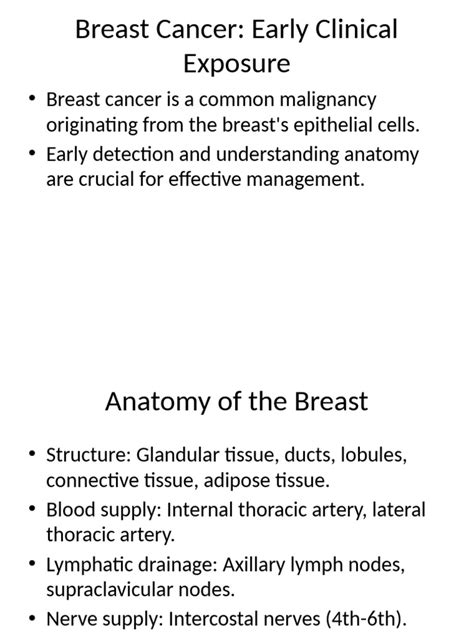 Breast Cancer: Early Clinical Exposure

• Breast cancer is a common malignancy originating from the breast's epithelial cells.
• Early detection and understanding anatomy are crucial for effective management.

Anatomy of the Breast

• Structure: Glandular tissue, ducts, lobules, connective tissue, adipose tissue.
• Blood supply: Internal thoracic artery, lateral thoracic artery.
• Lymphatic drainage: Axillary lymph nodes, supraclavicular nodes.
• Nerve supply: Intercostal nerves (4th-6th).